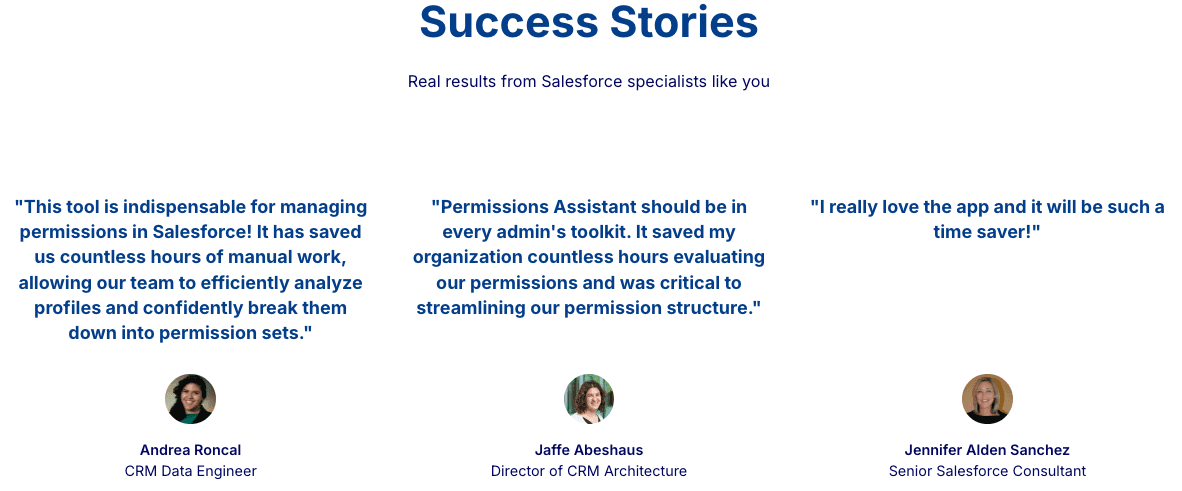 Success Stories

Real results from Salesforce specialists like you

"This tool is indispensable for managing permissions in Salesforce! It has saved us countless hours of manual work, allowing our team to efficiently analyze profiles and confidently break them down into permission sets."

Andrea Roncal
CRM Data Engineer

"Permissions Assistant should be in every admin's toolkit. It saved my organization countless hours evaluating our permissions and was critical to streamlining our permission structure."

Jaffe Abeshaus
Director of CRM Architecture

"I really love the app and it will be such a time saver!"

Jennifer Alden Sanchez
Senior Salesforce Consultant